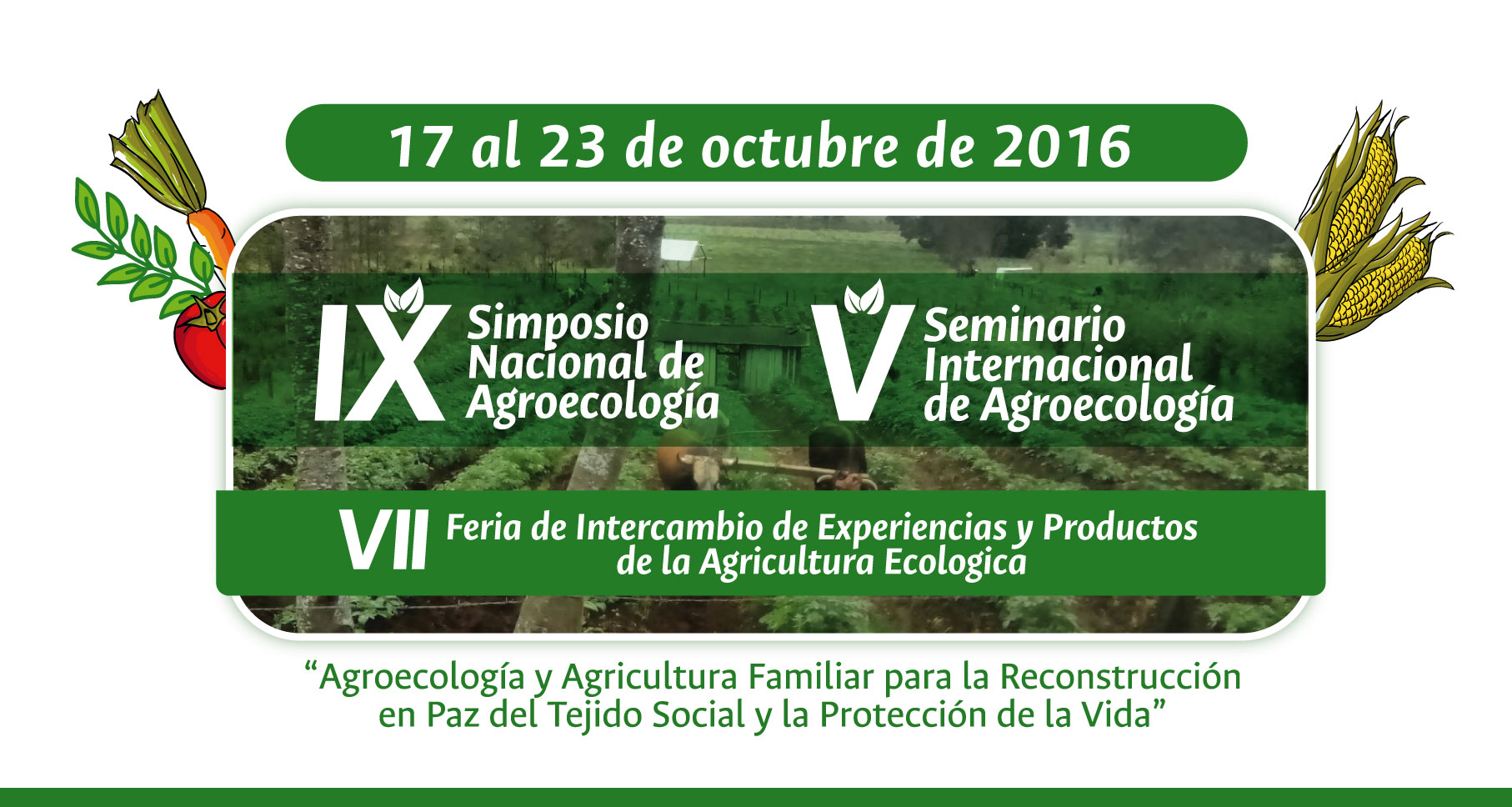 17 al 23 de octubre de 2016

IX Simposio Nacional de Agroecología

V Seminario Internacional de Agroecología

VII Feria de Intercambio de Experiencias y Productos de la Agricultura Ecologica

“Agroecología y Agricultura Familiar para la Reconstrucción en Paz del Tejido Social y la Protección de la Vida”